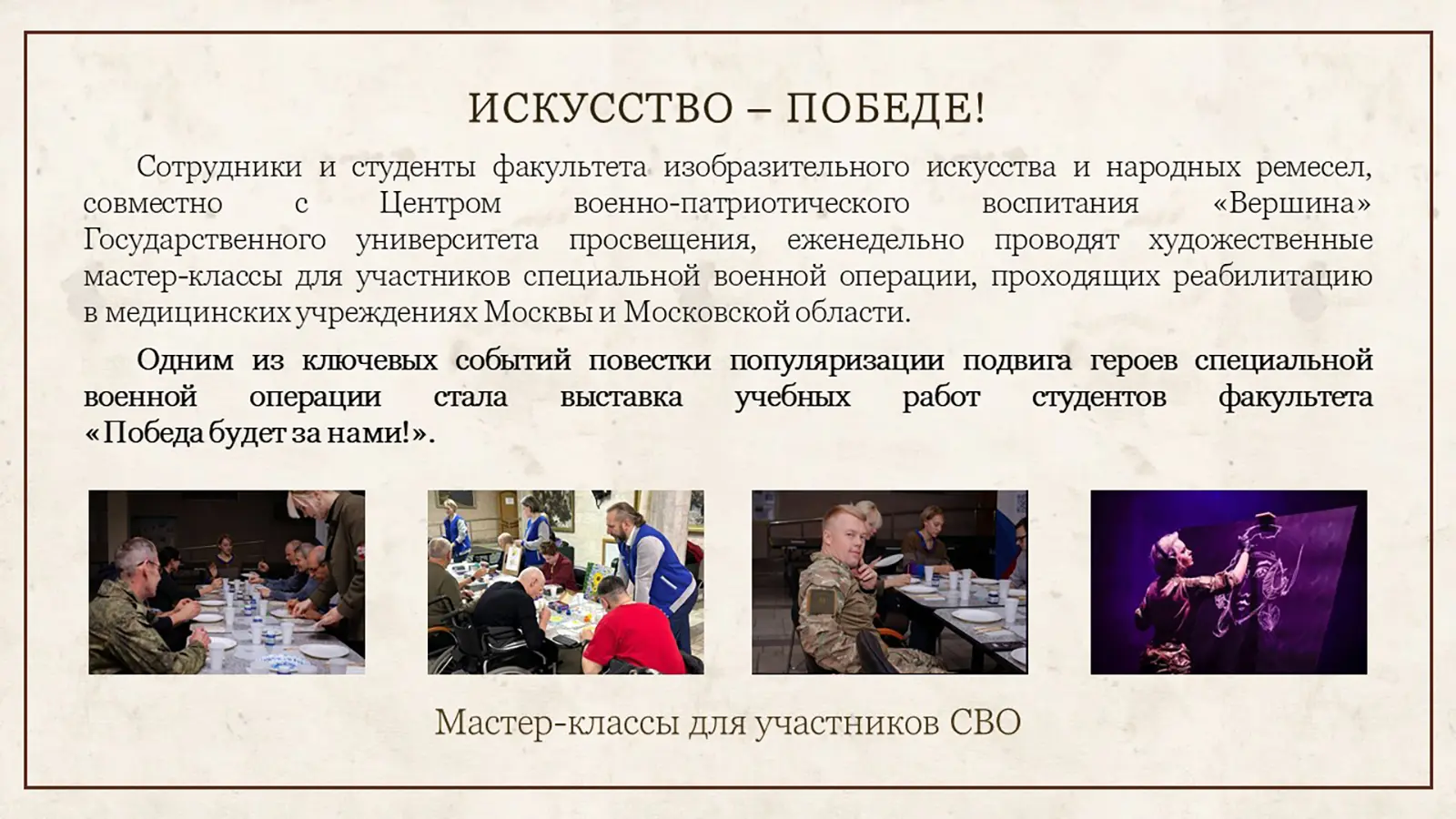 ИСКУССТВО – ПОБЕДЕ!

Сотрудники и студенты факультета изобразительного искусства и народных ремесел, совместно с Центром военно-патриотического воспитания «Вершина» Государственного университета просвещения, еженедельно проводят художественные мастер-классы для участников специальной военной операции, проходящих реабилитацию в медицинских учреждениях Москвы и Московской области.

Одним из ключевых событий повестки популяризации подвига героев специальной военной операции стала выставка учебных работ студентов факультета «Победа будет за нами!».

Мастер-классы для участников СВО